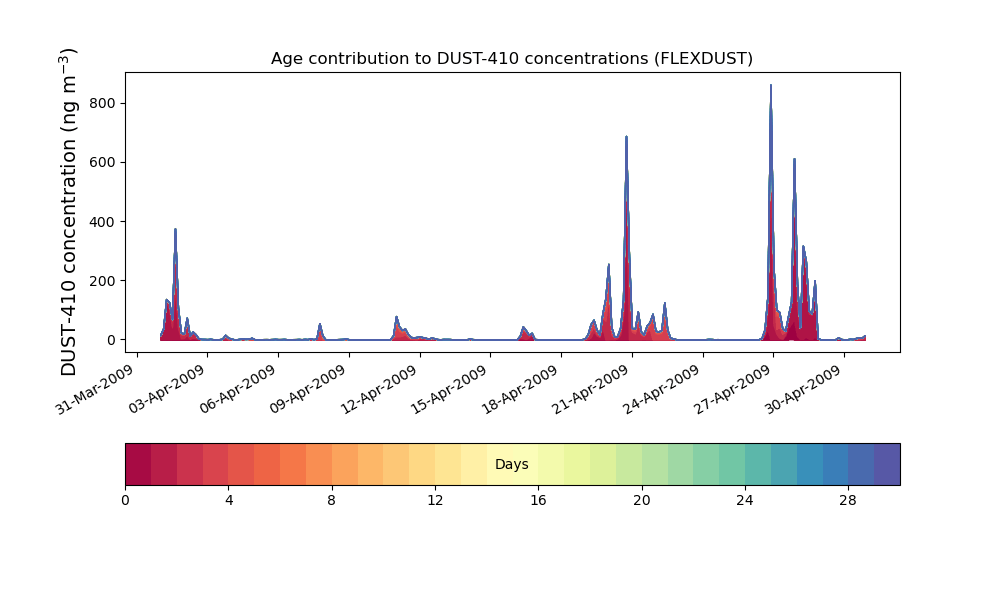 Age contribution to DUST-410 concentrations (FLEXDUST)

DUST-410 concentration (ng m$^{-3}$)

800
600
400
200
0

31-Mar-2009
03-Apr-2009
06-Apr-2009
09-Apr-2009
12-Apr-2009
15-Apr-2009
18-Apr-2009
21-Apr-2009
24-Apr-2009
27-Apr-2009
30-Apr-2009

Days

0
4
8
12
16
20
24
28